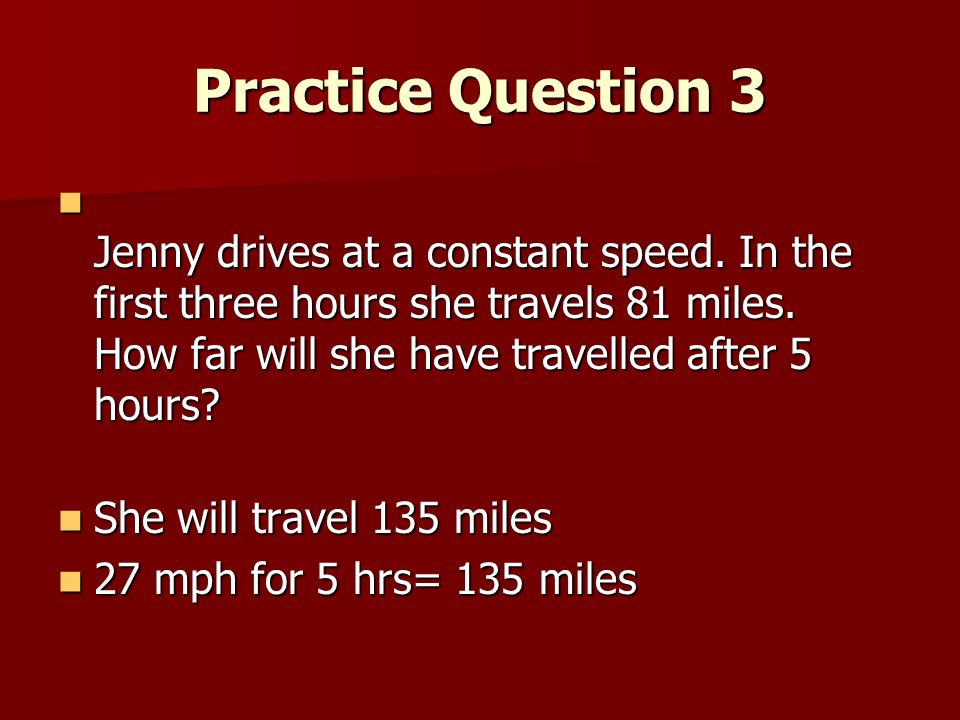 Practice Question 3

Jenny drives at a constant speed. In the first three hours she travels 81 miles. How far will she have travelled after 5 hours?

She will travel 135 miles

27 mph for 5 hrs= 135 miles